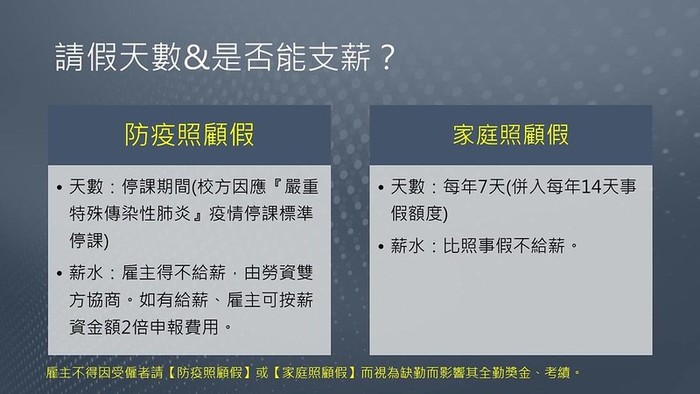 請假天數&是否能支薪？

防疫照顧假

• 天數：停課期間(校方因應『嚴重特殊傳染性肺炎』疫情停課標準停課)

• 薪水：雇主得不給薪，由勞資雙方協商。如有給薪、雇主可按薪資金額2倍申報費用。

家庭照顧假

• 天數：每年7天(併入每年14天事假額度)

• 薪水：比照事假不給薪。

雇主不得因受僱者請【防疫照顧假】或【家庭照顧假】而視為缺勤而影響其全勤獎金、考績。